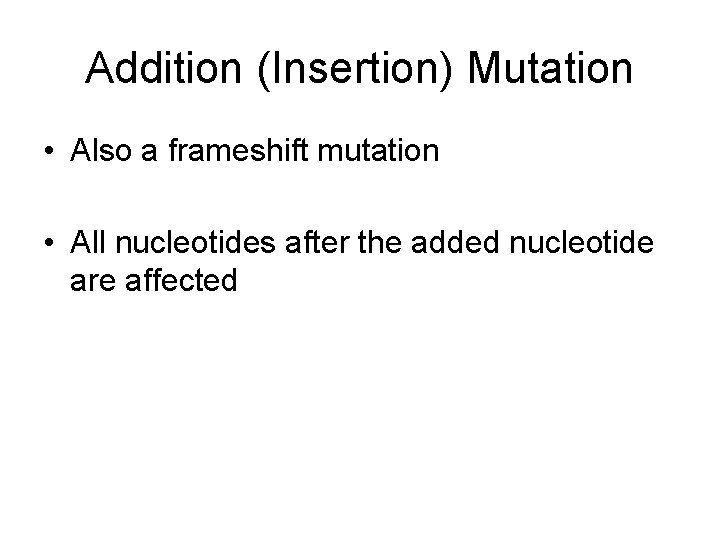 Addition (Insertion) Mutation

• Also a frameshift mutation

• All nucleotides after the added nucleotide are affected